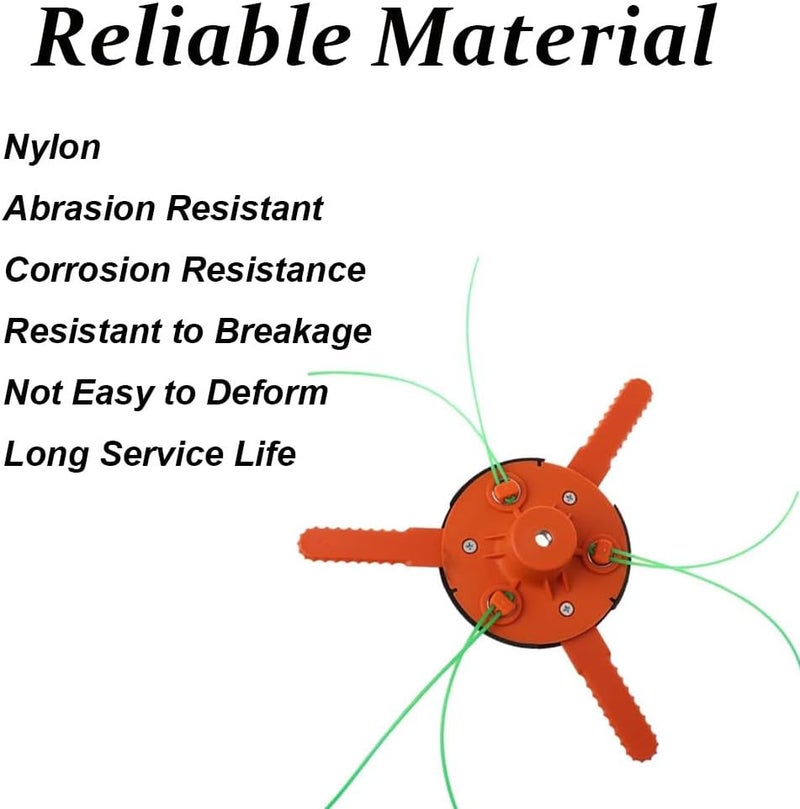 Reliable Material

Nylon

Abrasion Resistant

Corrosion Resistance

Resistant to Breakage

Not Easy to Deform

Long Service Life